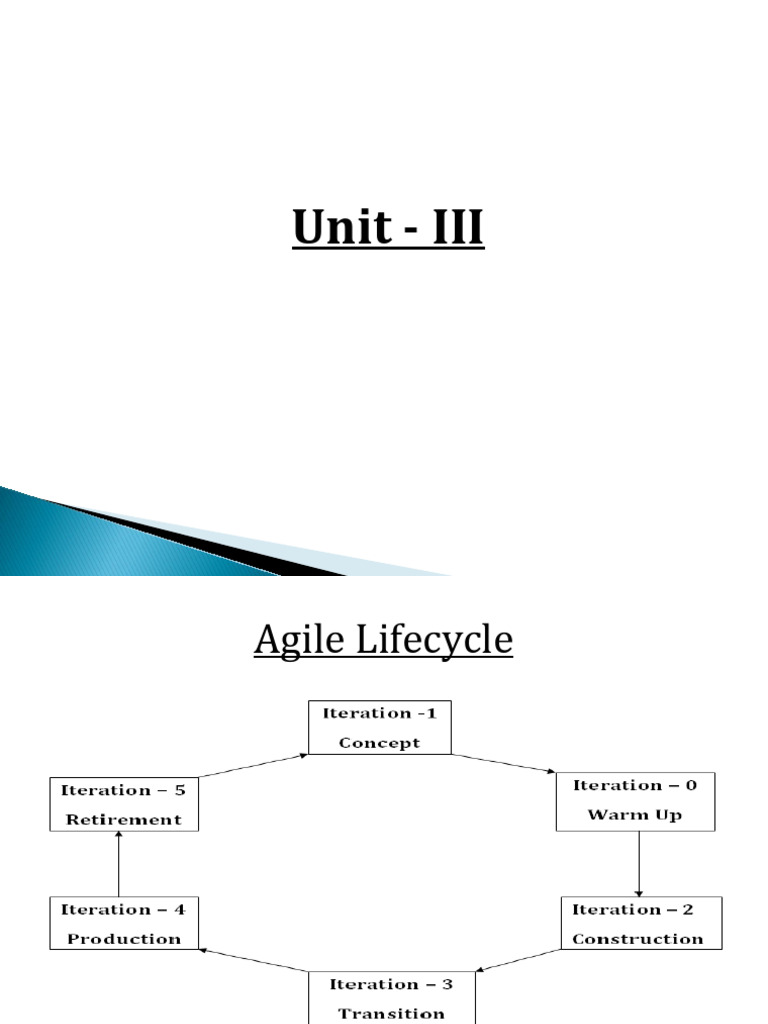 Unit - III

Agile Lifecycle

Iteration -1
Concept

Iteration – 0
Warm Up

Iteration – 2
Construction

Iteration – 3
Transition

Iteration – 4
Production

Iteration – 5
Retirement